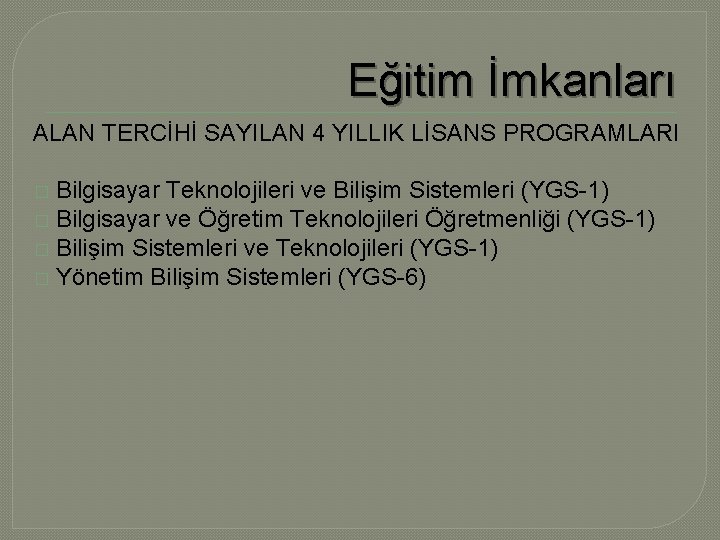 Eğitim İmkanları

ALAN TERCİHİ SAYILAN 4 YILLIK LİSANS PROGRAMLARI

Bilgisayar Teknolojileri ve Bilişim Sistemleri (YGS-1)
Bilgisayar ve Öğretim Teknolojileri Öğretmenliği (YGS-1)
Bilişim Sistemleri ve Teknolojileri (YGS-1)
Yönetim Bilişim Sistemleri (YGS-6)